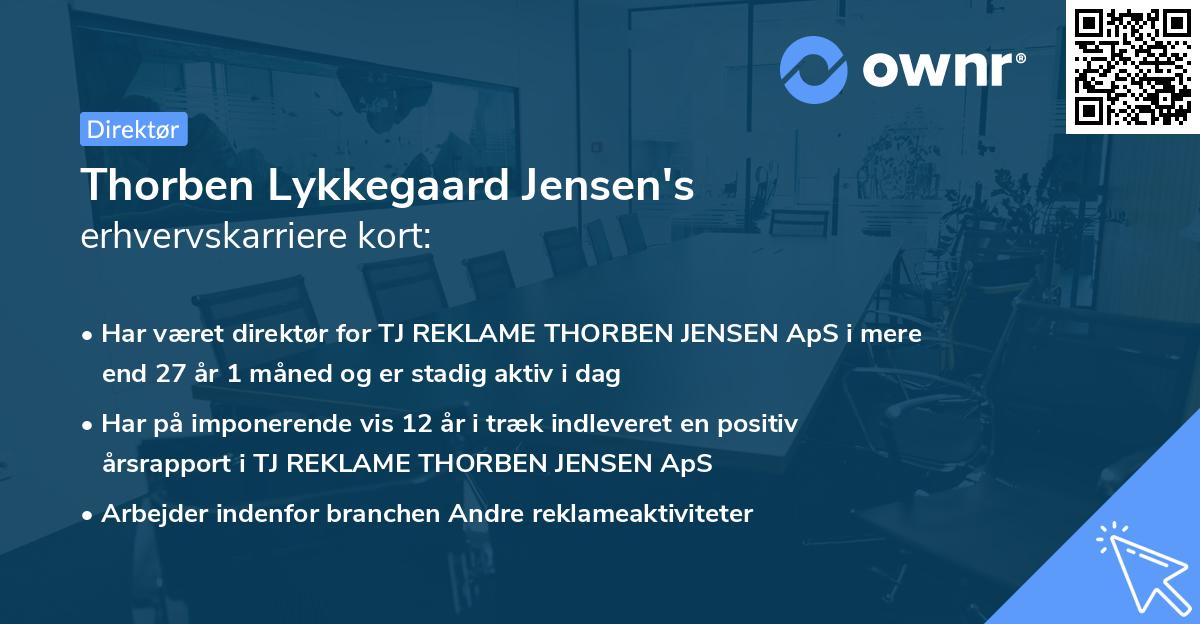 ownr®

Direktør

Thorben Lykkegaard Jensen's erhvervskarriere kort:

• Har været direktør for TJ REKLAME THORBEN JENSEN ApS i mere end 27 år 1 måned og er stadig aktiv i dag

• Har på imponerende vis 12 år i træk indleveret en positiv årsrapport i TJ REKLAME THORBEN JENSEN ApS

• Arbejder indenfor branchen Andre reklameaktiviteter